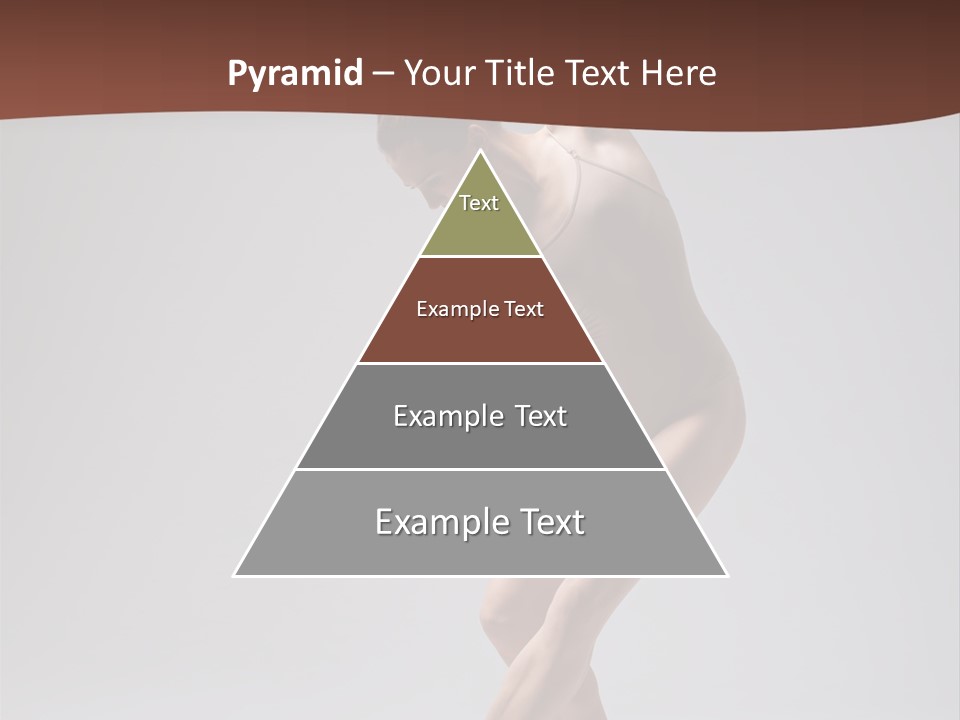 Pyramid – Your Title Text Here

Text

Example Text

Example Text

Example Text